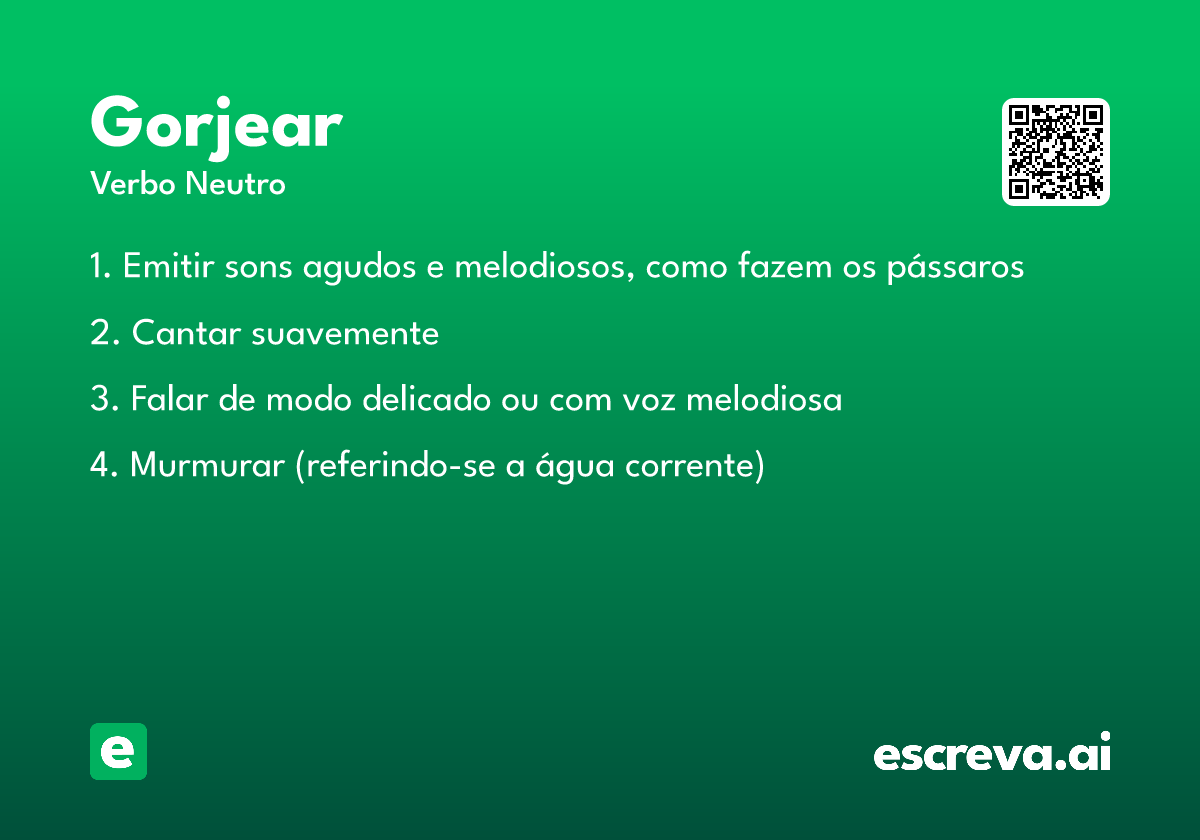 Gorjear
Verbo Neutro

1. Emitir sons agudos e melodiosos, como fazem os pássaros

2. Cantar suavemente

3. Falar de modo delicado ou com voz melodiosa

4. Murmurar (referindo-se a água corrente)

e

escreva.ai